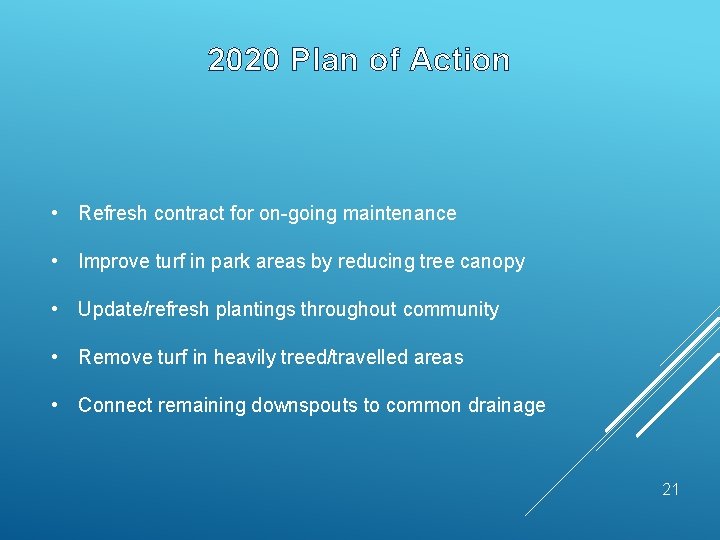 2020 Plan of Action

• Refresh contract for on-going maintenance

• Improve turf in park areas by reducing tree canopy

• Update/refresh plantings throughout community

• Remove turf in heavily treed/travelled areas

• Connect remaining downspouts to common drainage

21